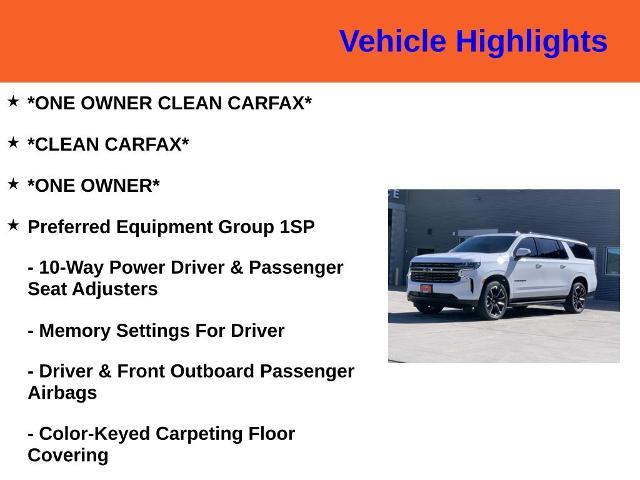 Vehicle Highlights

★ *ONE OWNER CLEAN CARFAX*

★ *CLEAN CARFAX*

★ *ONE OWNER*

★ Preferred Equipment Group 1SP

- 10-Way Power Driver & Passenger Seat Adjusters

- Memory Settings For Driver

- Driver & Front Outboard Passenger Airbags

- Color-Keyed Carpeting Floor Covering